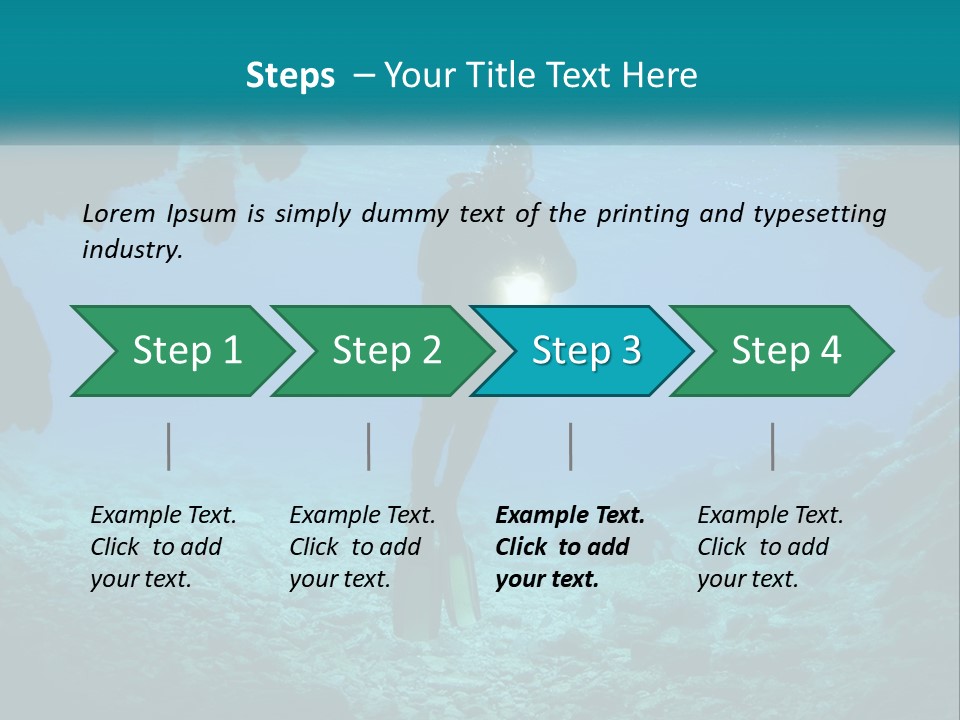 Steps – Your Title Text Here

Lorem Ipsum is simply dummy text of the printing and typesetting industry.

Step 1

Step 2

Step 3

Step 4

Example Text. Click to add your text.

Example Text. Click to add your text.

Example Text. Click to add your text.

Example Text. Click to add your text.